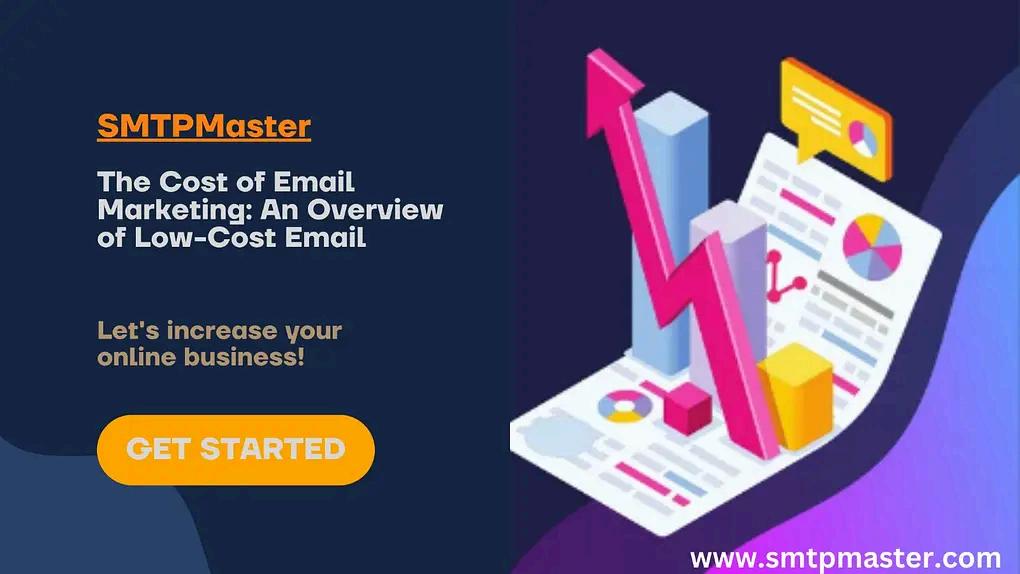 SMTPMaster

The Cost of Email Marketing: An Overview of Low-Cost Email

Let's increase your online business!

GET STARTED

www.smtpmaster.com